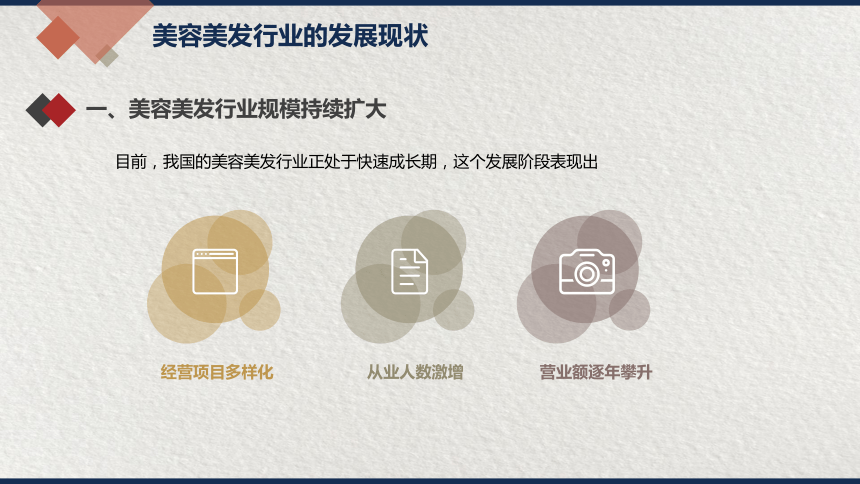 美容美发行业的发展现状

一、美容美发行业规模持续扩大

目前，我国的美容美发行业正处于快速成长期，这个发展阶段表现出

经营项目多样化

从业人数激增

营业额逐年攀升